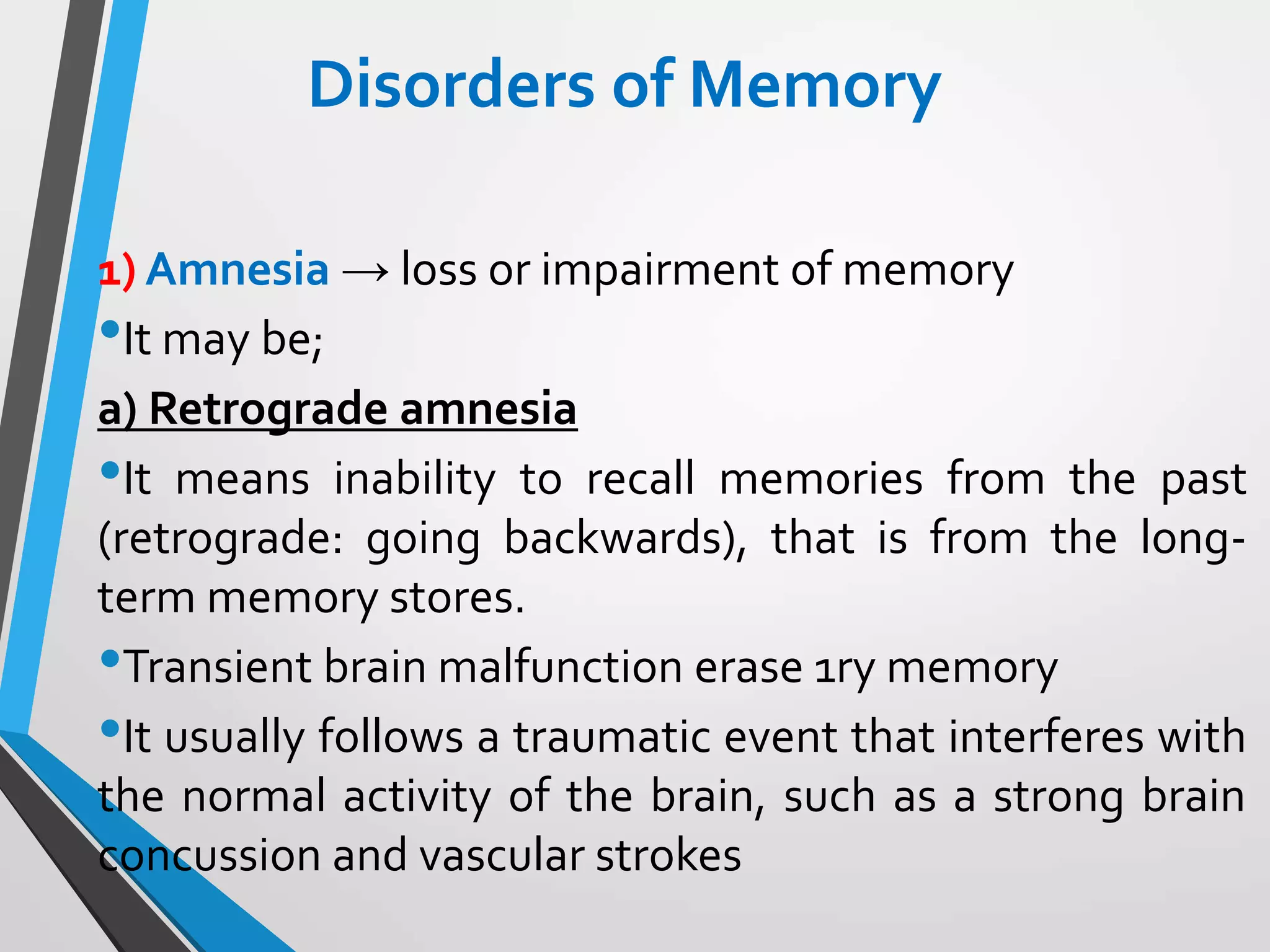 Disorders of Memory

1) Amnesia → loss or impairment of memory

•It may be;

a) Retrograde amnesia

•It means inability to recall memories from the past (retrograde: going backwards), that is from the long-term memory stores.

•Transient brain malfunction erase 1ry memory

•It usually follows a traumatic event that interferes with the normal activity of the brain, such as a strong brain concussion and vascular strokes